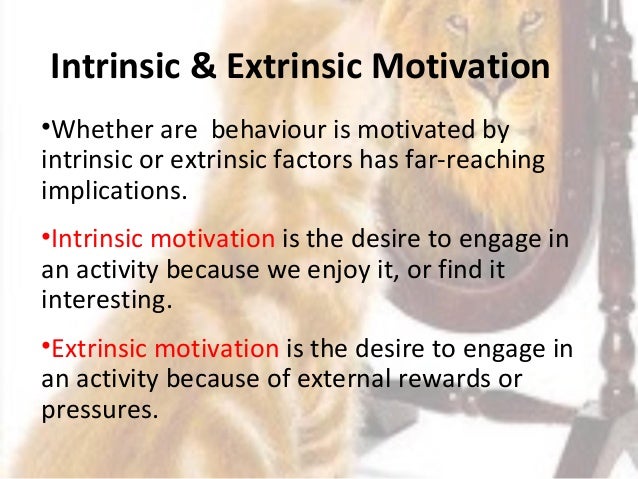 Intrinsic & Extrinsic Motivation

•Whether are behaviour is motivated by intrinsic or extrinsic factors has far-reaching implications.

•Intrinsic motivation is the desire to engage in an activity because we enjoy it, or find it interesting.

•Extrinsic motivation is the desire to engage in an activity because of external rewards or pressures.